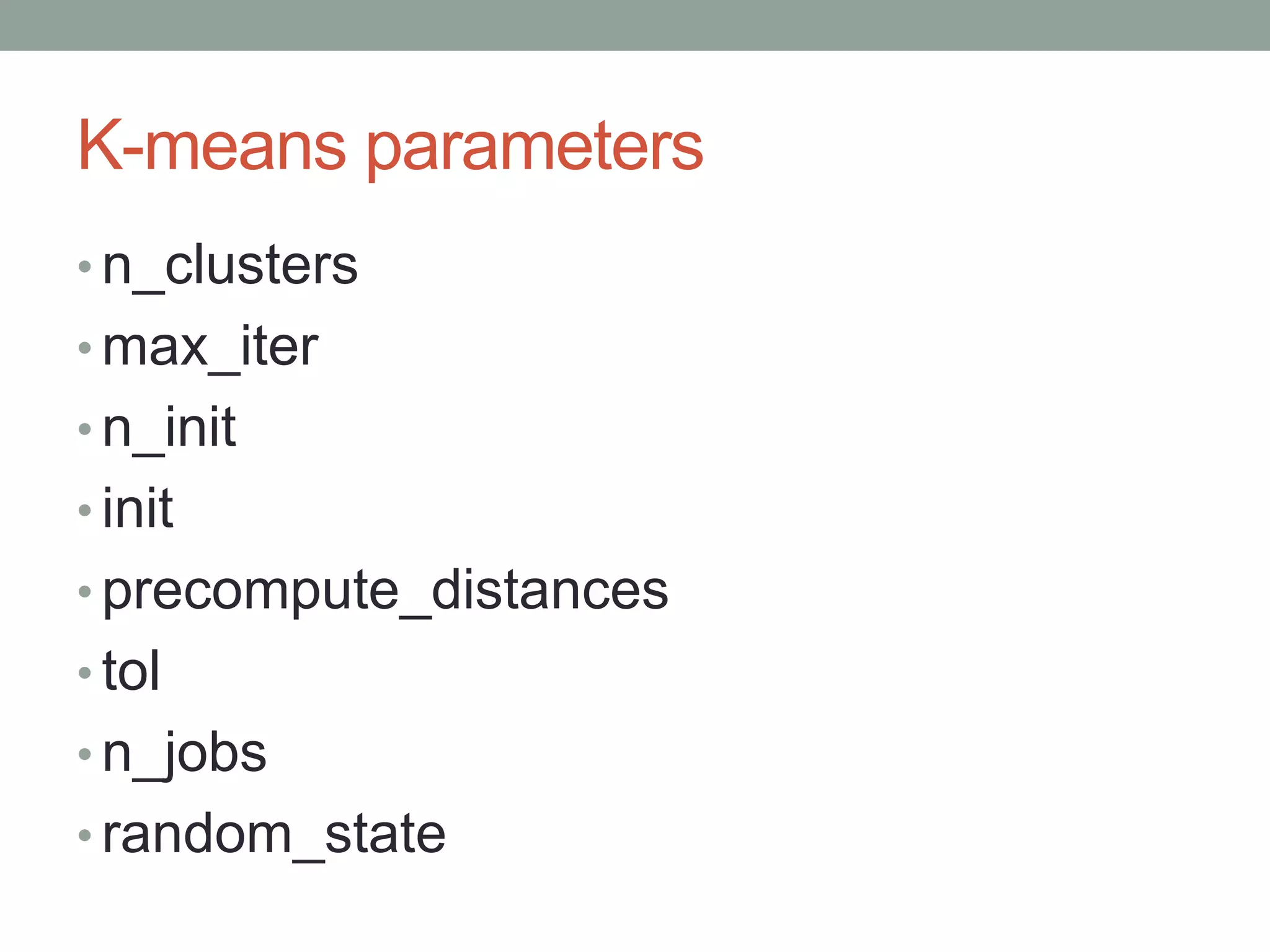 K-means parameters

• n_clusters
• max_iter
• n_init
• init
• precompute_distances
• tol
• n_jobs
• random_state